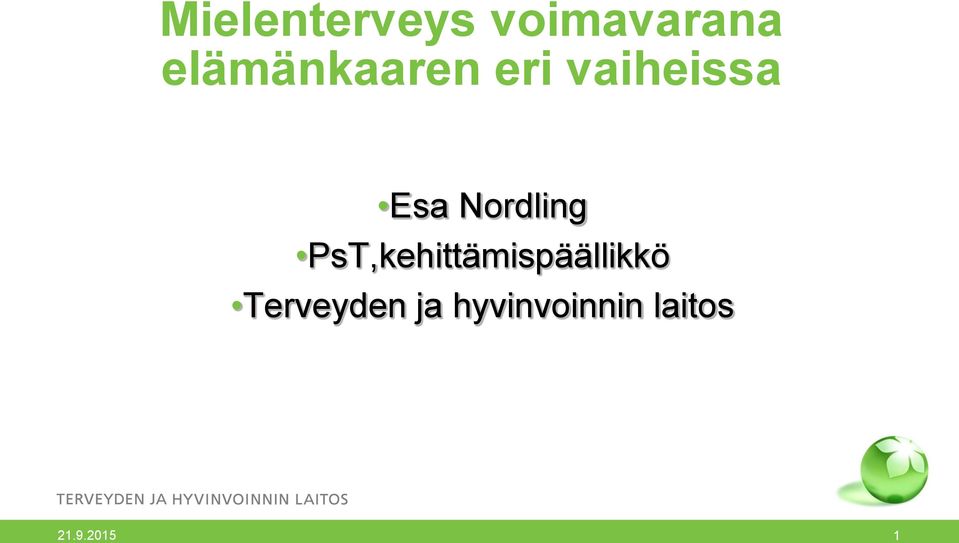 Mielenterveys voimavarana elämänkaaren eri vaiheissa

•Esa Nordling
•PsT,kehittämispäällikkö
•Terveyden ja hyvinvoinnin laitos

TERVEYDEN JA HYVINVOINNIN LAITOS

21.9.2015

1